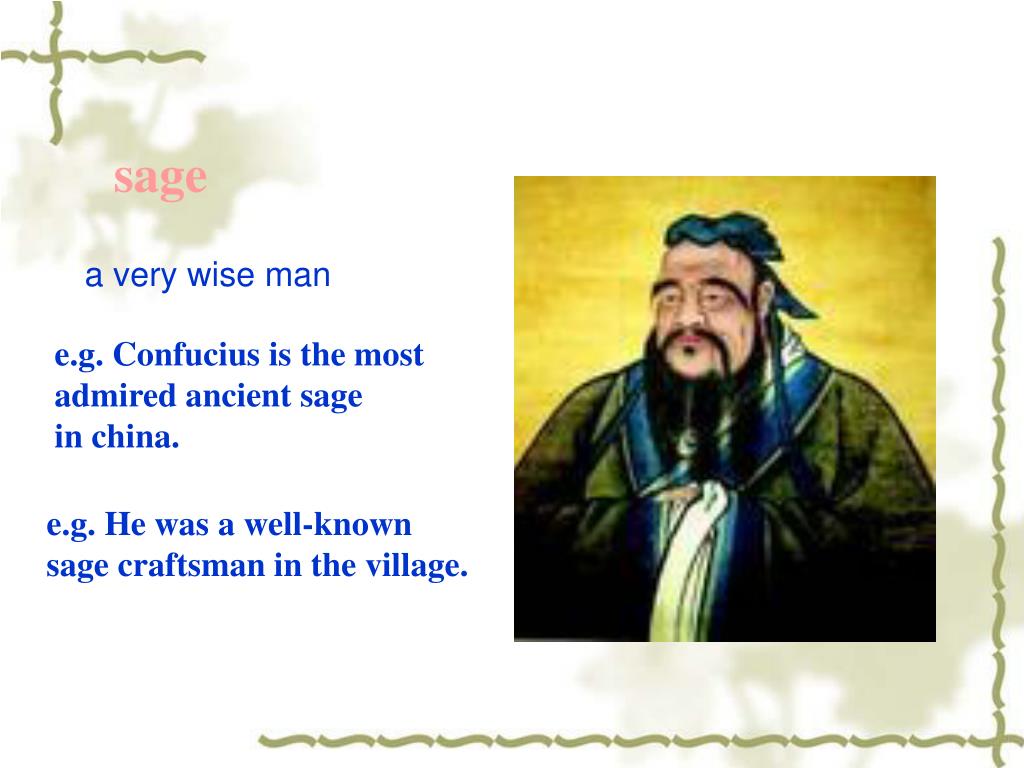 sage

a very wise man

e.g. Confucius is the most admired ancient sage in china.

e.g. He was a well-known sage craftsman in the village.